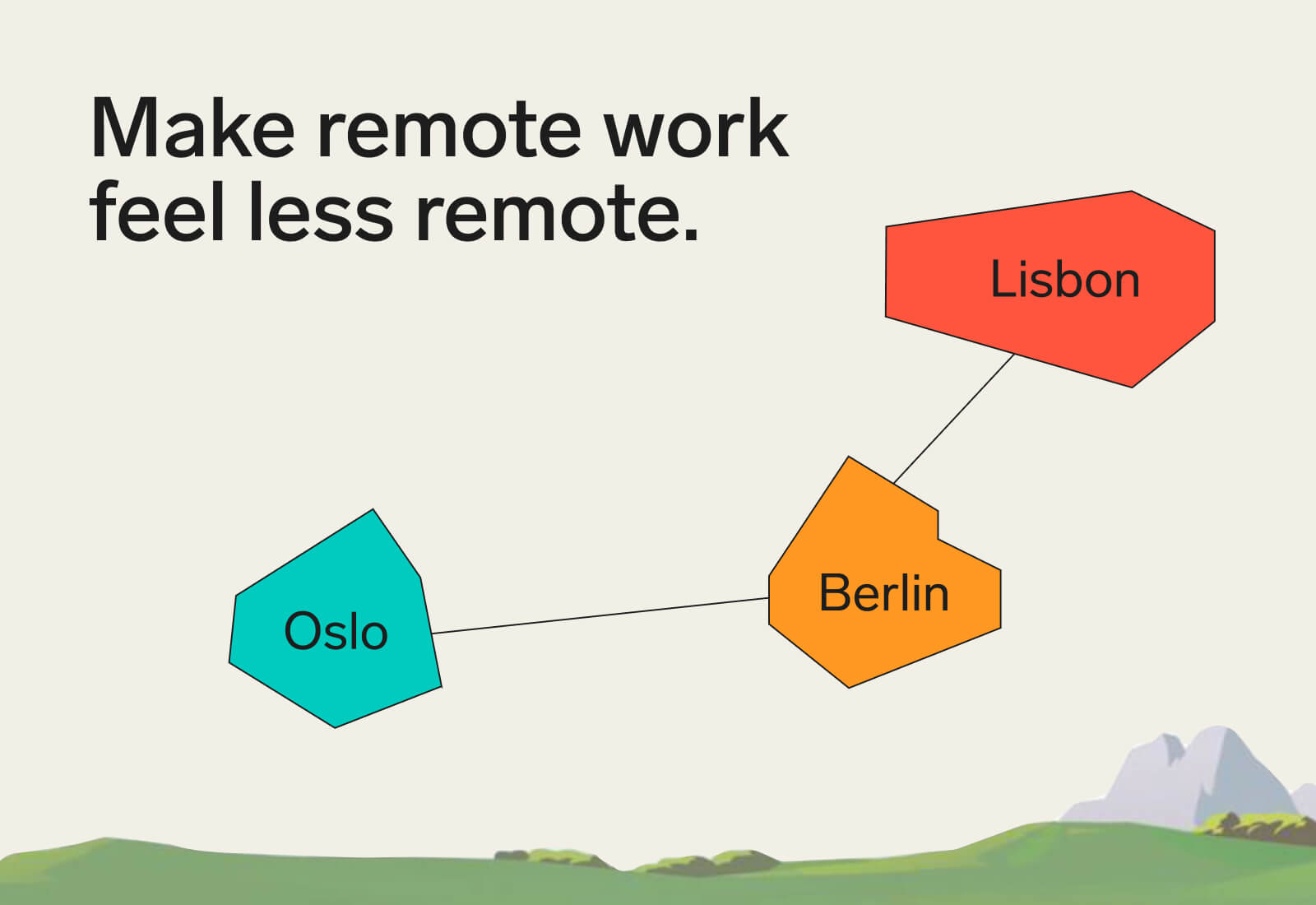 Make remote work feel less remote.

Lisbon

Berlin

Oslo